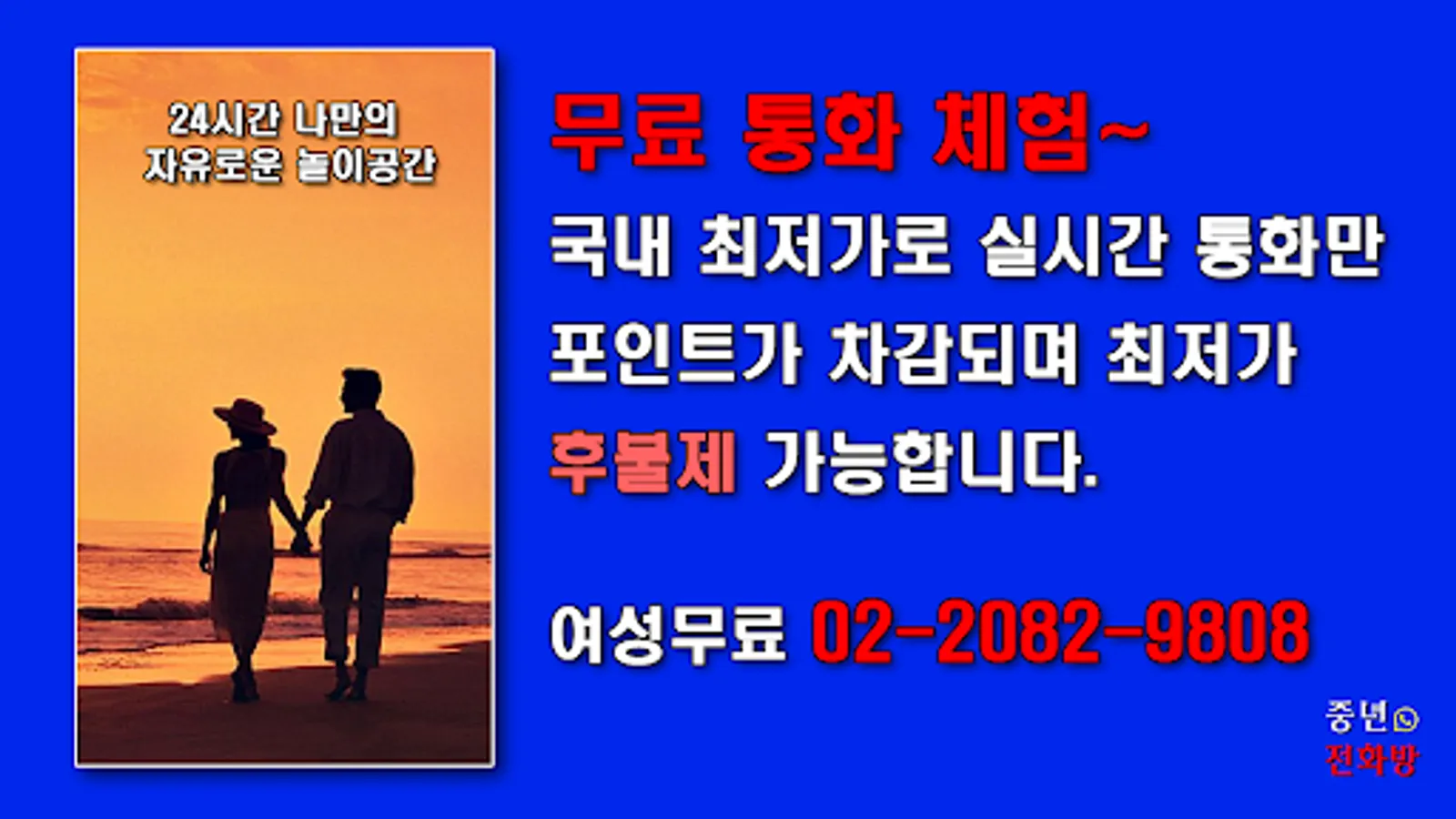 24시간 나만의
자유로운 놀이공간

무료 통화 체험~
국내 최저가로 실시간 통화만
포인트가 차감되며 최저가
후불제 가능합니다.

여성무료 02-2082-9808

중년
전화방